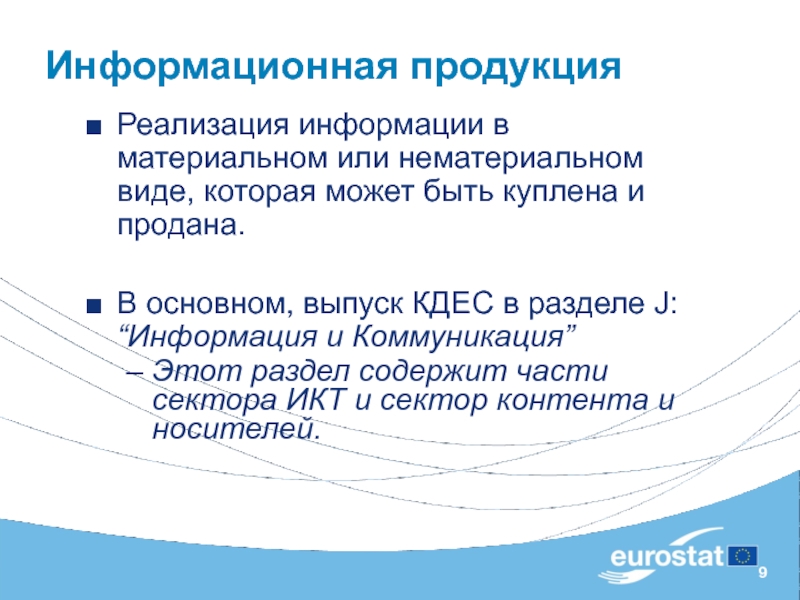 Информационная продукция

■ Реализация информации в материальном или нематериальном виде, которая может быть куплена и продана.

■ В основном, выпуск КДЕС в разделе J: “Информация и Коммуникация”

– Этот раздел содержит части сектора ИКТ и сектор контента и носителей.

eurostat

9